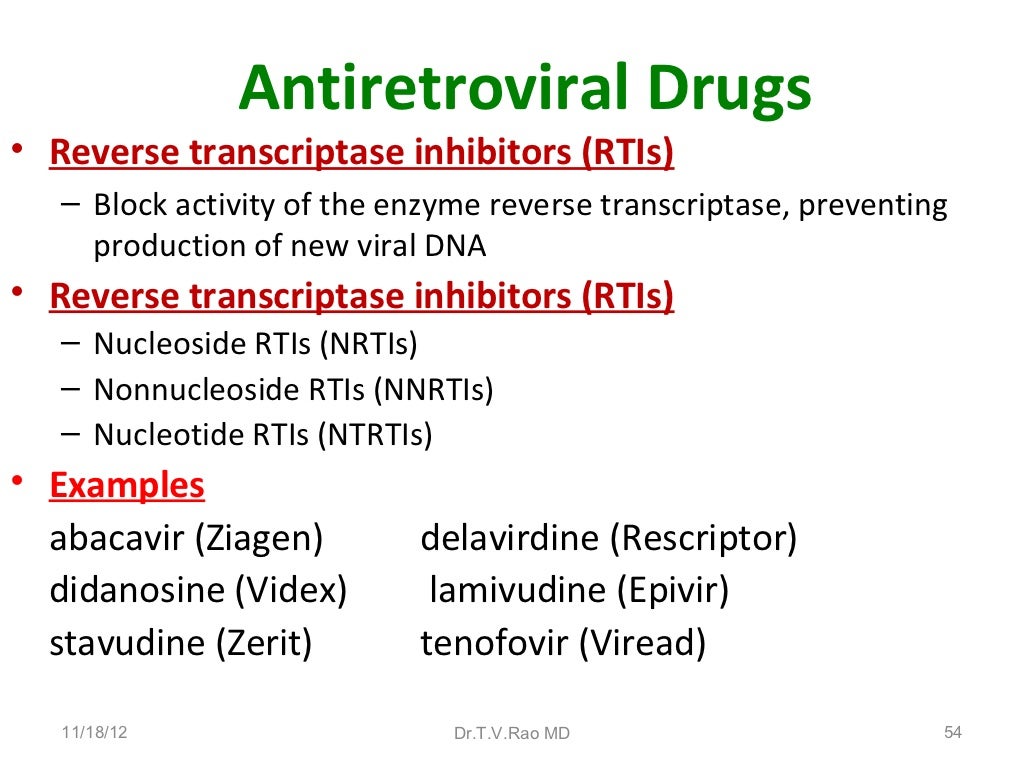 Antiretroviral Drugs

• Reverse transcriptase inhibitors (RTIs)
– Block activity of the enzyme reverse transcriptase, preventing production of new viral DNA

• Reverse transcriptase inhibitors (RTIs)
– Nucleoside RTIs (NRTIs)
– Nonnucleoside RTIs (NNRTIs)
– Nucleotide RTIs (NTRTIs)

• Examples
abacavir (Ziagen) delavirdine (Rescriptor)
didanosine (Videx) lamivudine (Epivir)
stavudine (Zerit) tenofovir (Viread)

11/18/12 Dr.T.V.Rao MD 54